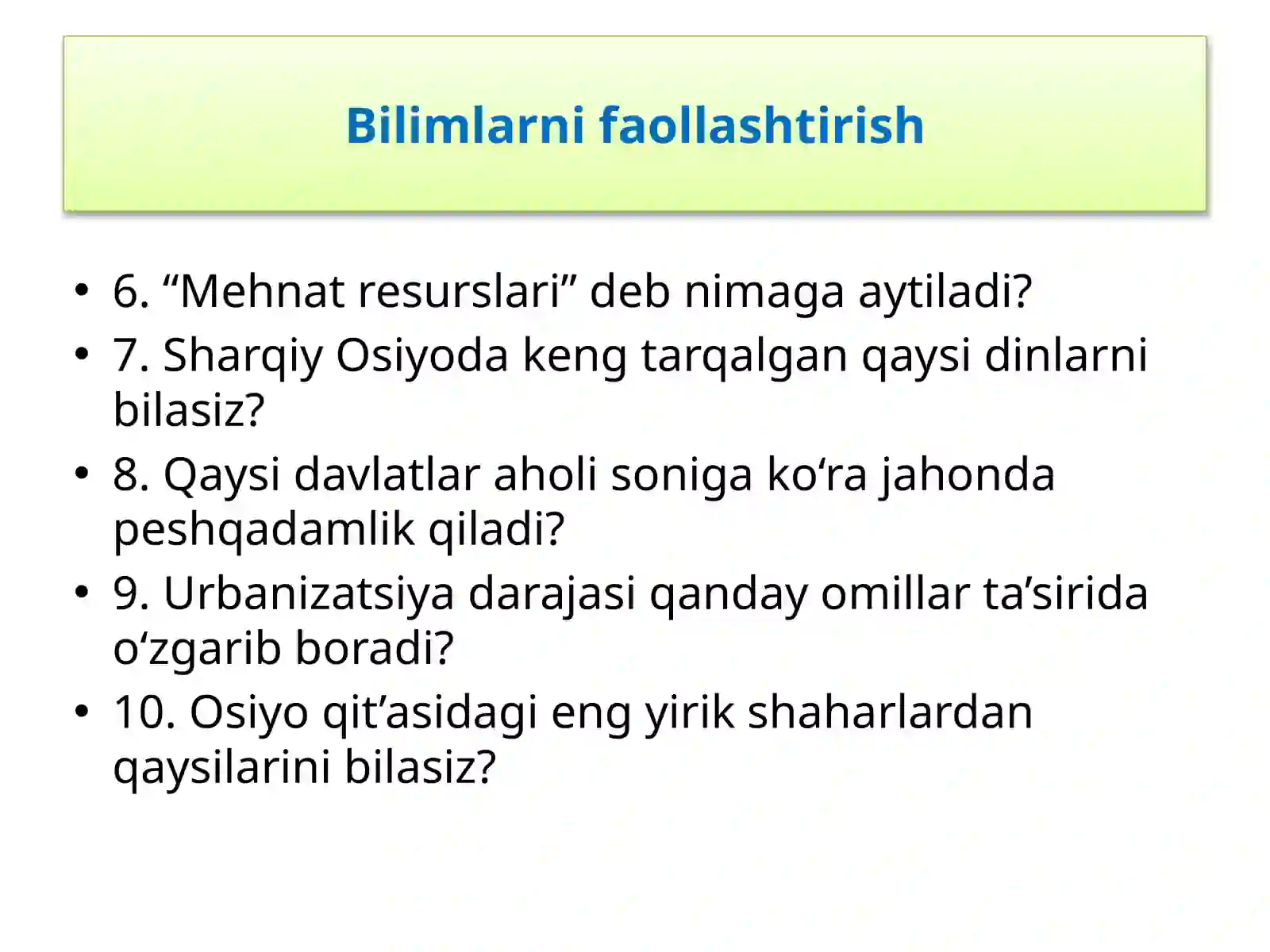 Bilimlarni faollashtirish

• 6. “Mehnat resurslari” deb nimaga aytiladi?
• 7. Sharqiy Osiyoda keng tarqalgan qaysi dinlarni bilasiz?
• 8. Qaysi davlatlar aholi soniga ko‘ra jahonda peshqadamlik qiladi?
• 9. Urbanizatsiya darajasi qanday omillar ta’sirida o‘zgarib boradi?
• 10. Osiyo qit’asidagi eng yirik shaharlardan qaysilarini bilasiz?